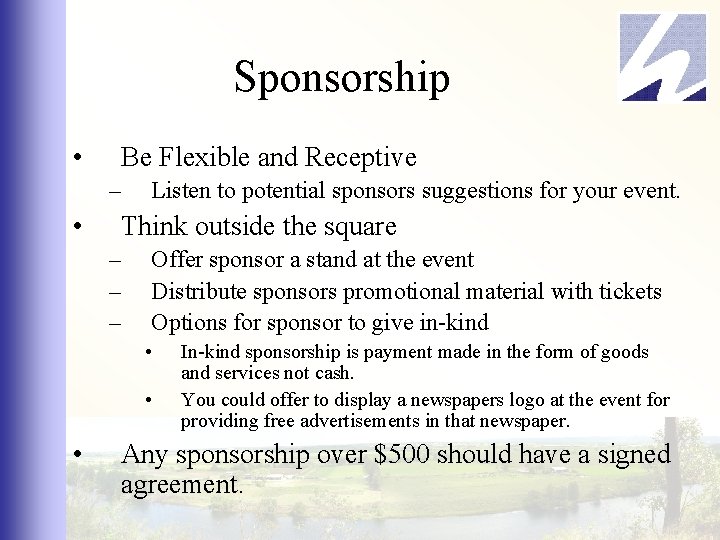 Sponsorship

• Be Flexible and Receptive
– Listen to potential sponsors suggestions for your event.

• Think outside the square
– Offer sponsor a stand at the event
– Distribute sponsors promotional material with tickets
– Options for sponsor to give in-kind
• In-kind sponsorship is payment made in the form of goods and services not cash.
• You could offer to display a newspapers logo at the event for providing free advertisements in that newspaper.

• Any sponsorship over \$500 should have a signed agreement.